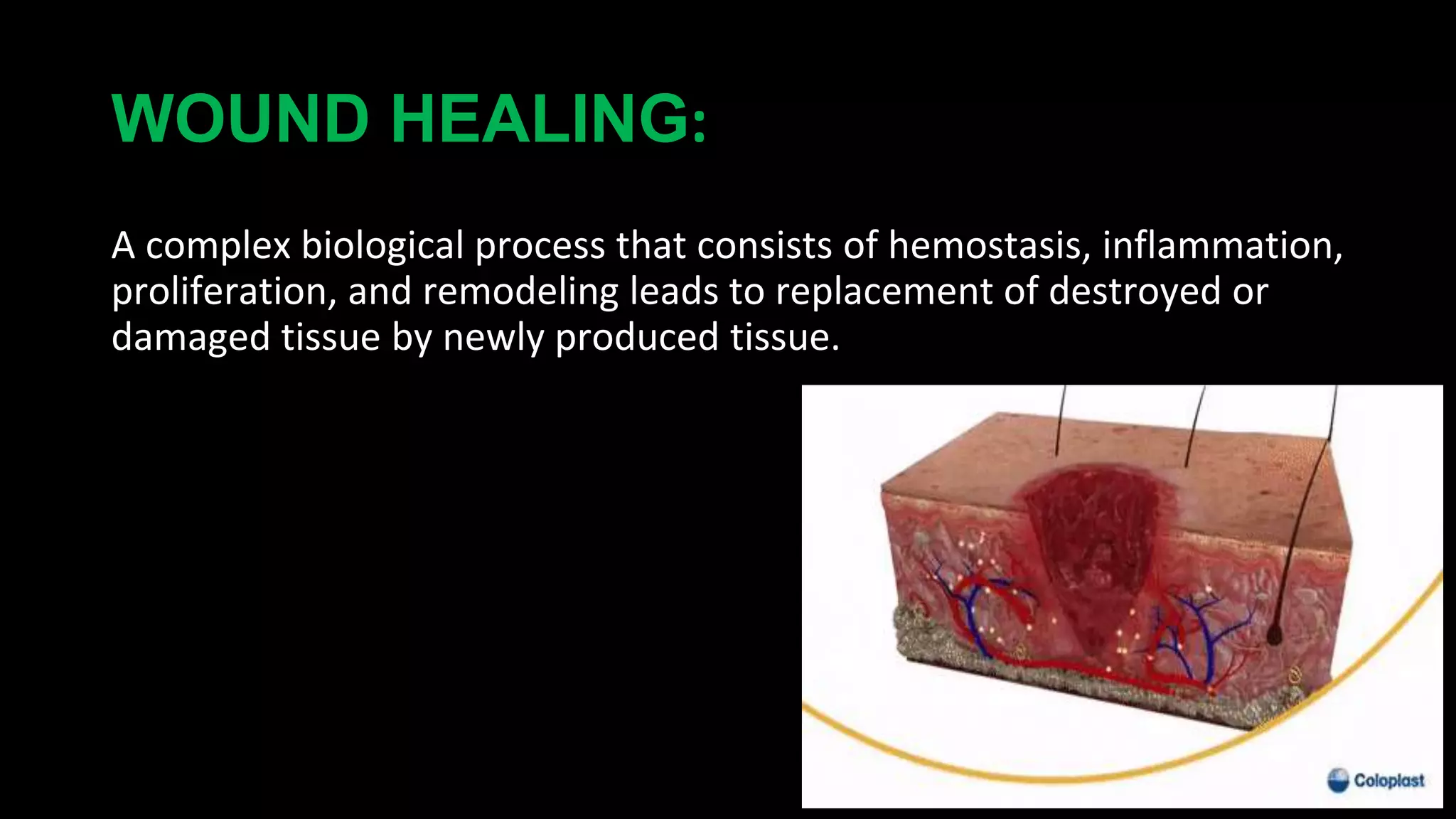 WOUND HEALING:

A complex biological process that consists of hemostasis, inflammation, proliferation, and remodeling leads to replacement of destroyed or damaged tissue by newly produced tissue.

Coloplast